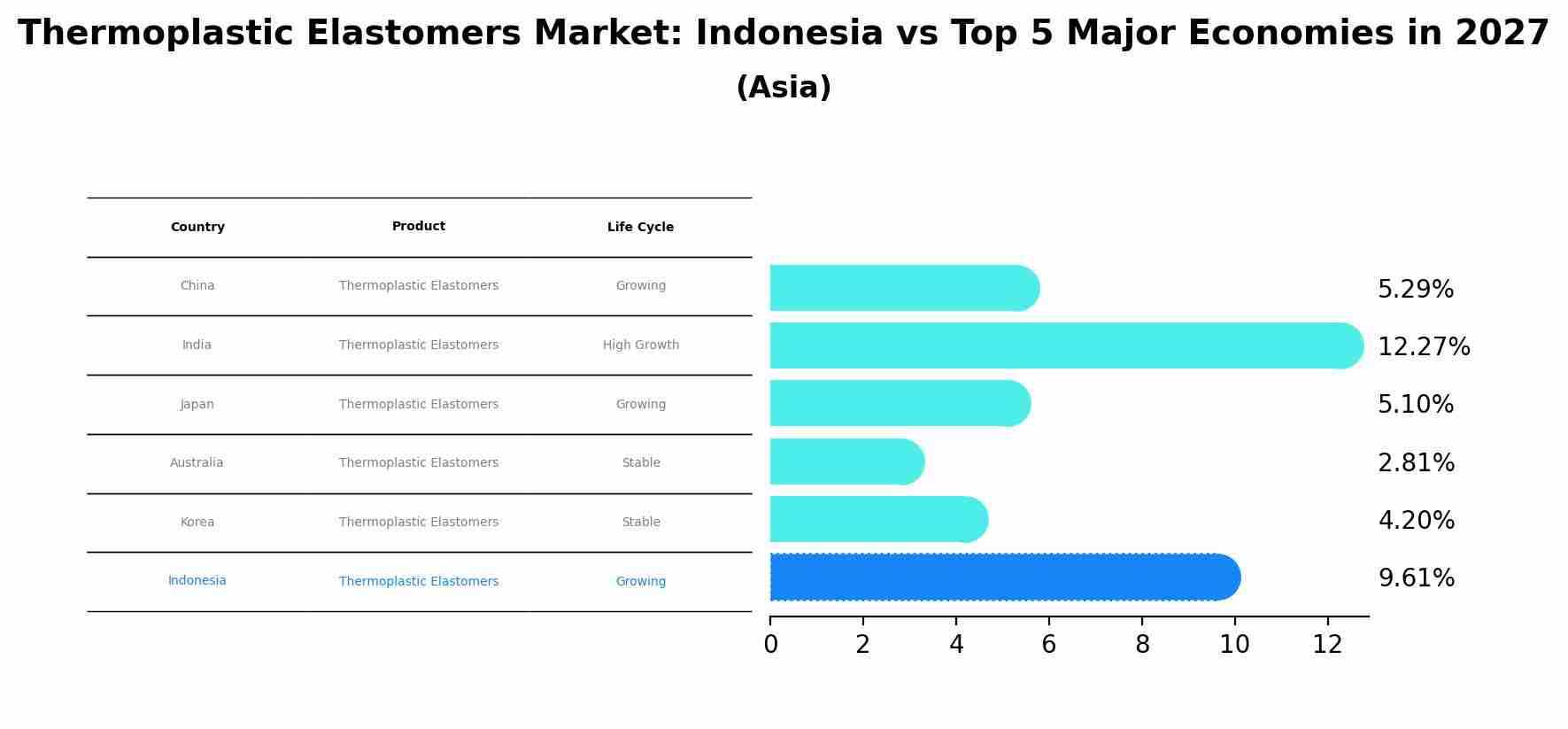 Thermoplastic Elastomers Market: Indonesia vs Top 5 Major Economies in 2027
(Asia)

| Country | Product | Life Cycle |
|---|---|---|
| China | Thermoplastic Elastomers | Growing |
| India | Thermoplastic Elastomers | High Growth |
| Japan | Thermoplastic Elastomers | Growing |
| Australia | Thermoplastic Elastomers | Stable |
| Korea | Thermoplastic Elastomers | Stable |
| Indonesia | Thermoplastic Elastomers | Growing |

5.29%
12.27%
5.10%
2.81%
4.20%
9.61%

0 2 4 6 8 10 12